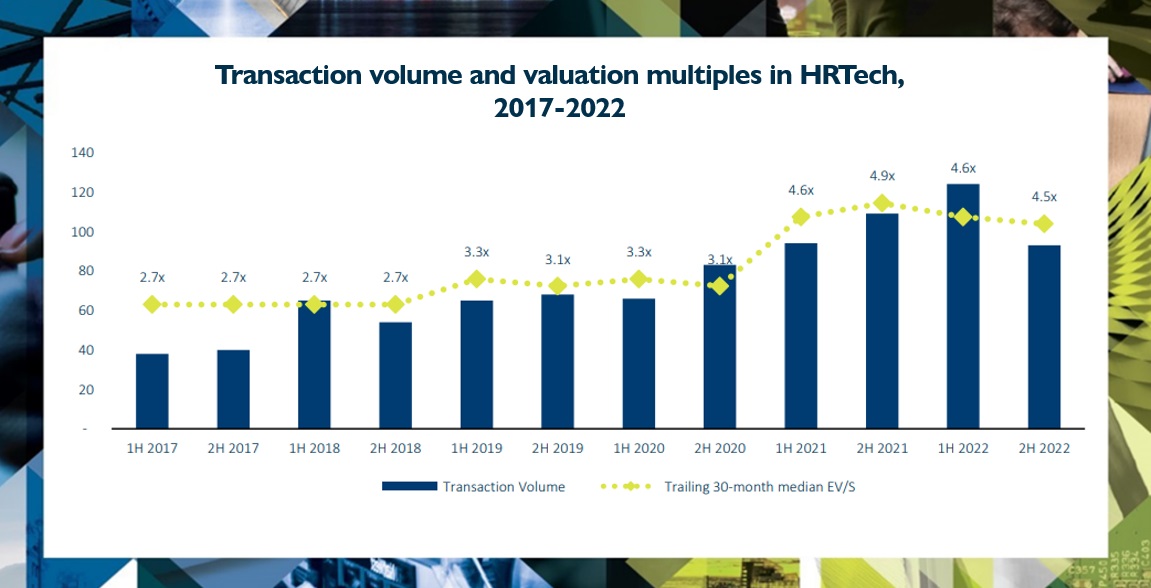 Transaction volume and valuation multiples in HRTech, 2017-2022

140
120
100
80
60
40
20
-

2.7x 2.7x 2.7x 2.7x 3.3x 3.1x 3.3x 3.1x 4.6x 4.9x 4.6x 4.5x

1H 2017 2H 2017 1H 2018 2H 2018 1H 2019 2H 2019 1H 2020 2H 2020 1H 2021 2H 2021 1H 2022 2H 2022

Transaction Volume
Trailing 30-month median EV/S